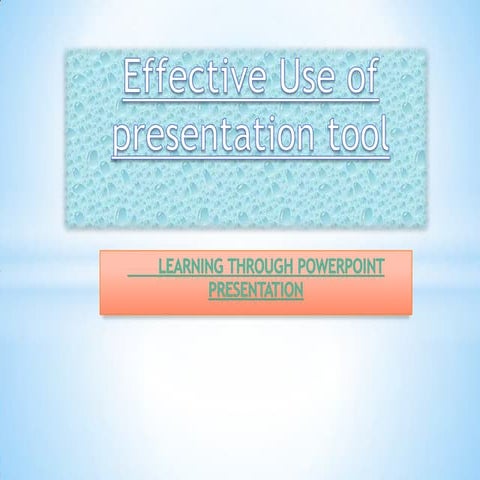 Effective Use of presentation tool

LEARNING THROUGH POWERPOINT PRESENTATION